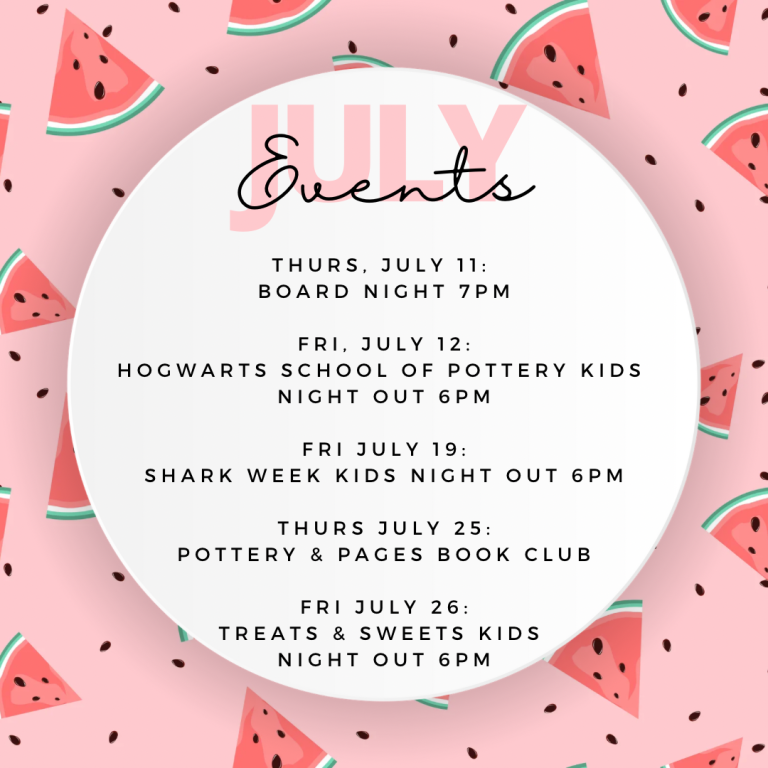 JULY
Events

THURS, JULY 11:
BOARD NIGHT 7PM

FRI, JULY 12:
HOGWARTS SCHOOL OF POTTERY KIDS NIGHT OUT 6PM

FRI JULY 19:
SHARK WEEK KIDS NIGHT OUT 6PM

THURS JULY 25:
POTTERY & PAGES BOOK CLUB

FRI JULY 26:
TREATS & SWEETS KIDS NIGHT OUT 6PM